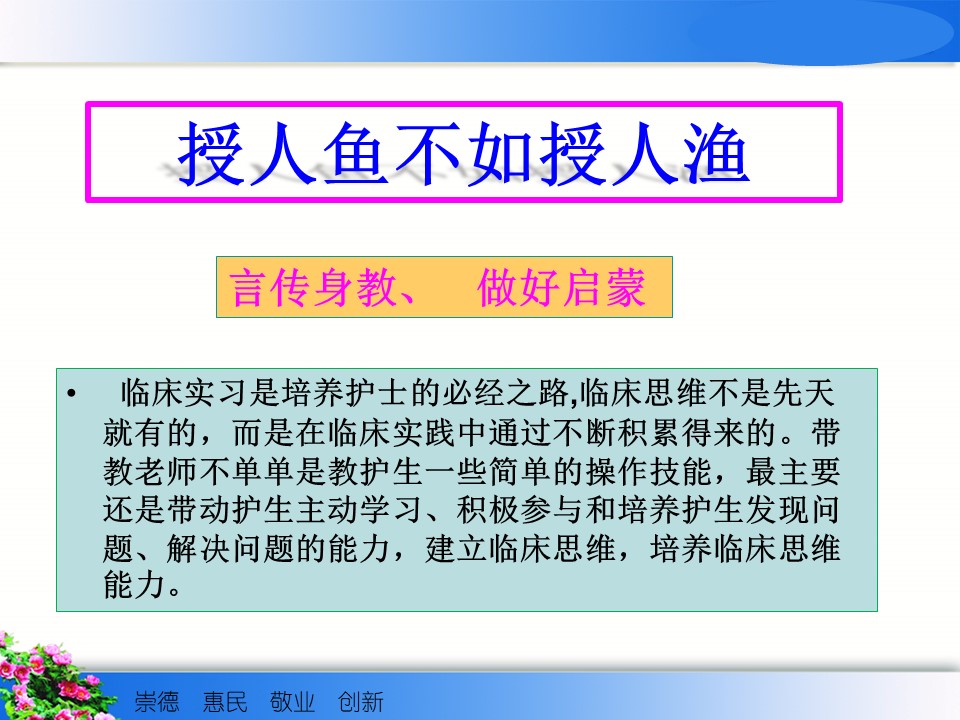 授人鱼不如授人渔

言传身教、 做好启蒙

• 临床实习是培养护士的必经之路,临床思维不是先天就有的，而是在临床实践中通过不断积累得来的。带教老师不单单是教护生一些简单的操作技能，最主要还是带动护生主动学习、积极参与和培养护生发现问题、解决问题的能力，建立临床思维，培养临床思维能力。

崇德 惠民 敬业 创新